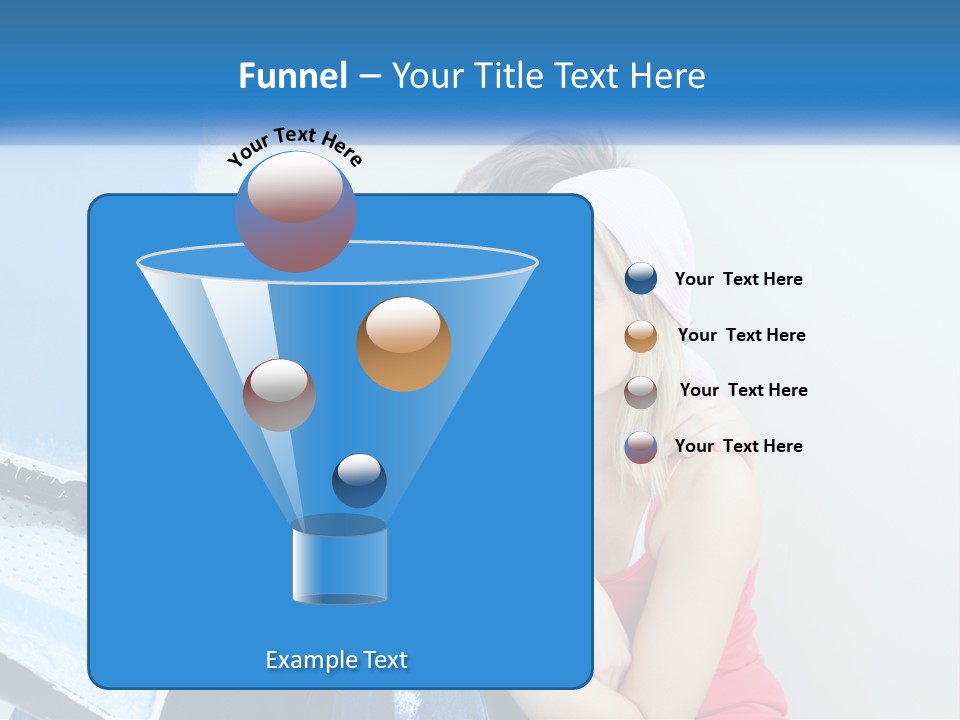 Funnel – Your Title Text Here

Your Text Here

Your Text Here

Your Text Here

Your Text Here

Your Text Here

Example Text